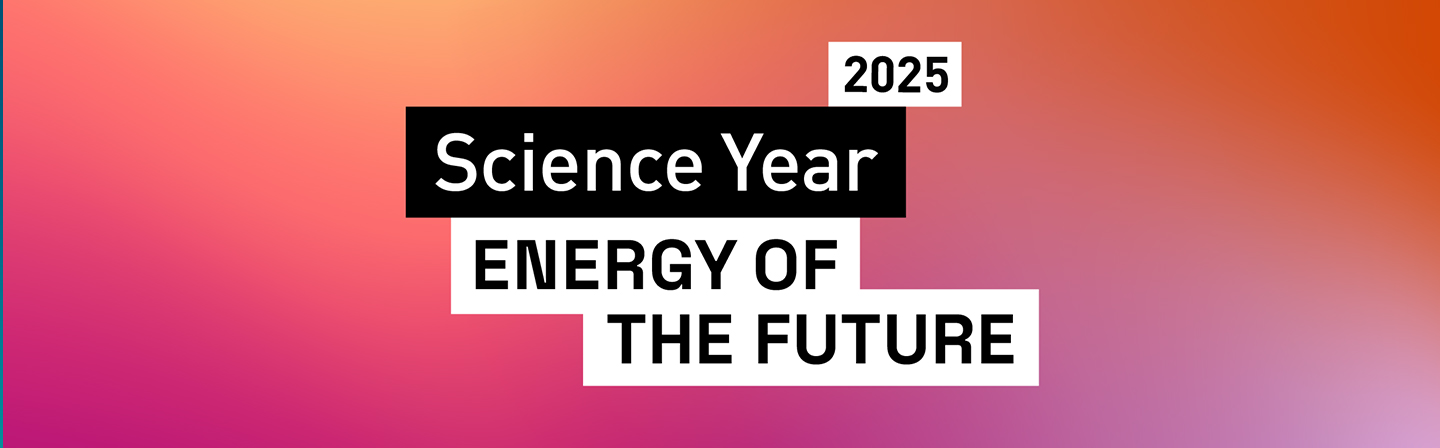 2025

Science Year

ENERGY OF THE FUTURE